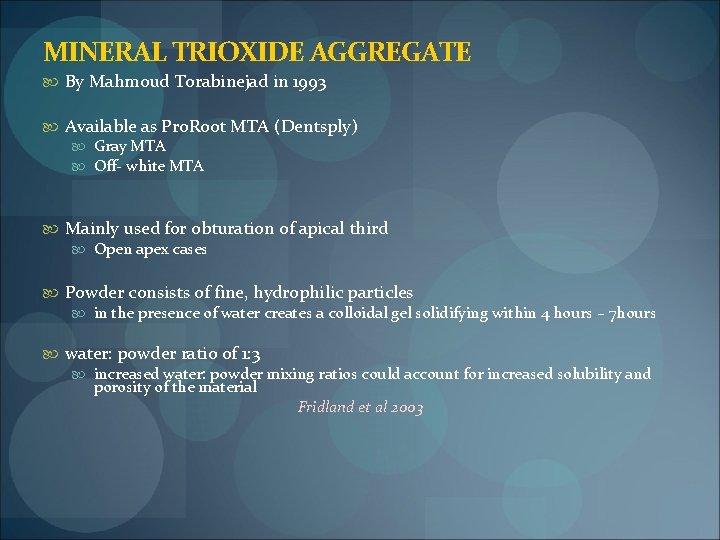 MINERAL TRIOXIDE AGGREGATE

By Mahmoud Torabinejad in 1993

Available as ProRoot MTA (Dentsply)
Gray MTA
Off- white MTA

Mainly used for obturation of apical third
Open apex cases

Powder consists of fine, hydrophilic particles
in the presence of water creates a colloidal gel solidifying within 4 hours – 7hours

water: powder ratio of 1:3
increased water: powder mixing ratios could account for increased solubility and porosity of the material

Fridland et al 2003